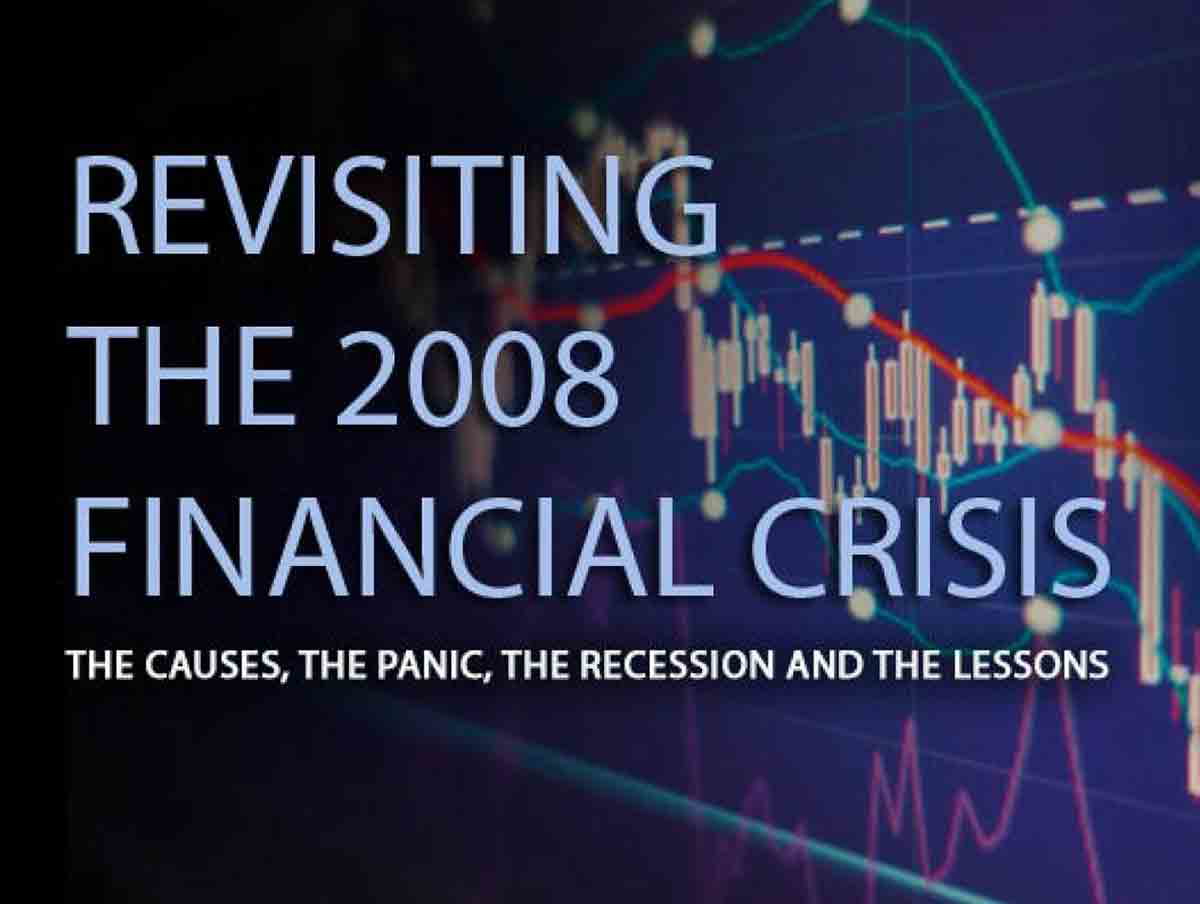 REVISITING THE 2008 FINANCIAL CRISIS

THE CAUSES, THE PANIC, THE RECESSION AND THE LESSONS